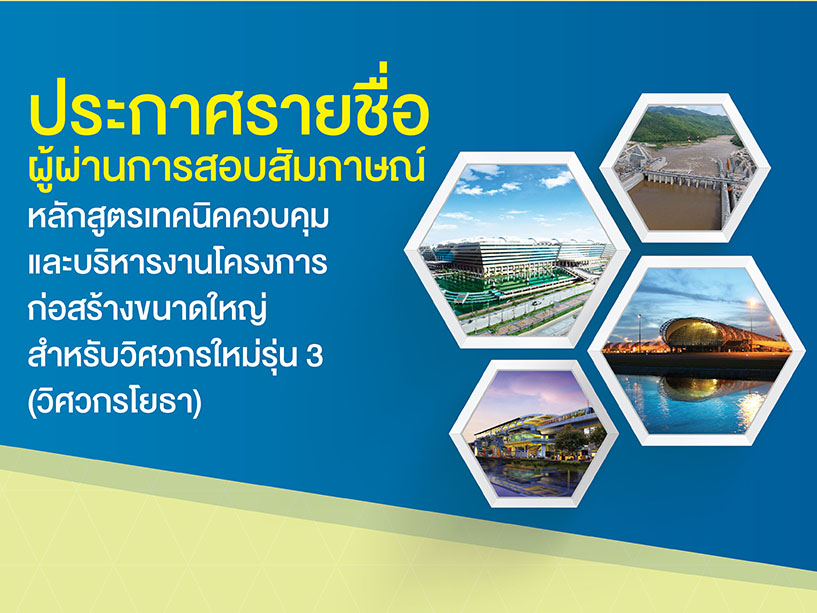 ประกาศรายชื่อ
ผู้ผ่านการสอบสัมภาษณ์
หลักสูตรเทคนิคควบคุม
และบริหารงานโครงการ
ก่อสร้างขนาดใหญ่
สำหรับวิศวกรใหม่รุ่น 3
(วิศวกรโยธา)